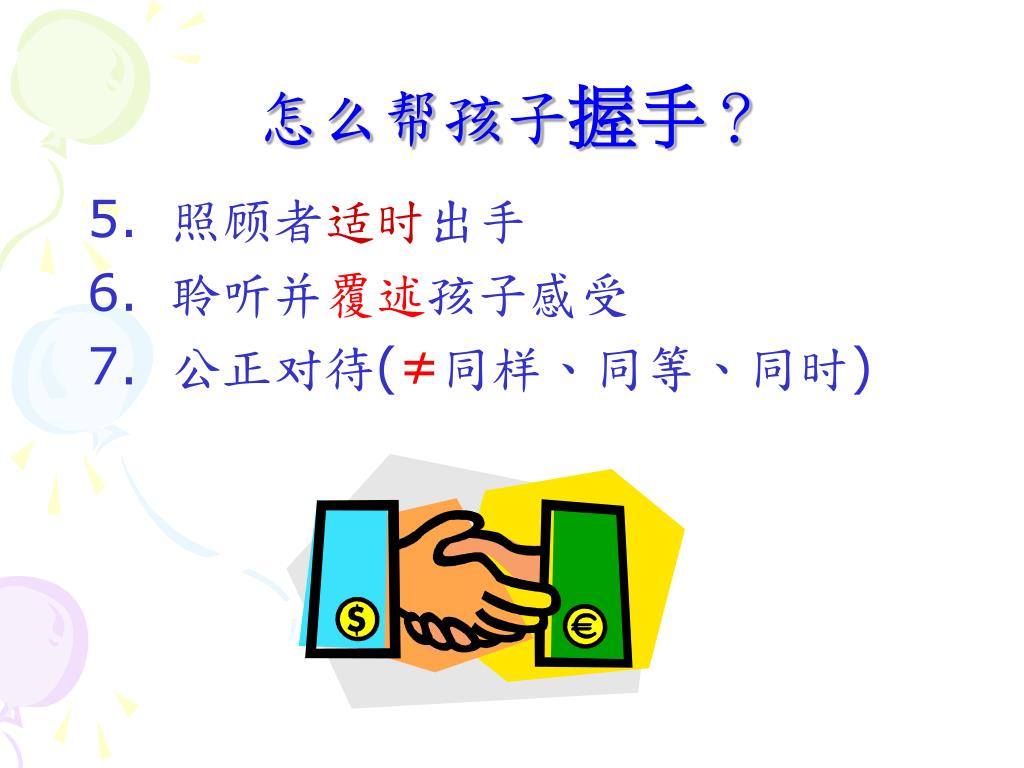 怎么帮孩子握手？

5. 照顾者适时出手
6. 聆听并覆述孩子感受
7. 公正对待($\neq$同样、同等、同时)

$

€